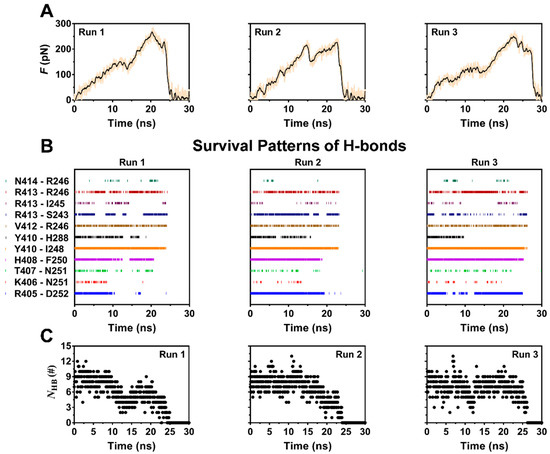 A

$F$ (pN)

300
200
100
0

Run 1

0 10 20 30
Time (ns)

Run 2

0 10 20 30
Time (ns)

Run 3

0 10 20 30
Time (ns)

B

Survival Patterns of H-bonds

Run 1

N414 - R246
R413 - R246
R413 - I245
R413 - S243
V412 - R246
Y410 - H288
Y410 - I248
H408 - F250
T407 - N251
K406 - N251
R405 - D252

0 10 20 30
Time (ns)

Run 2

0 10 20 30
Time (ns)

Run 3

0 10 20 30
Time (ns)

C

$N_{HB}$ (#)

15
12
9
6
3
0

Run 1

0 5 10 15 20 25 30
Time (ns)

Run 2

0 5 10 15 20 25 30
Time (ns)

Run 3

0 5 10 15 20 25 30
Time (ns)